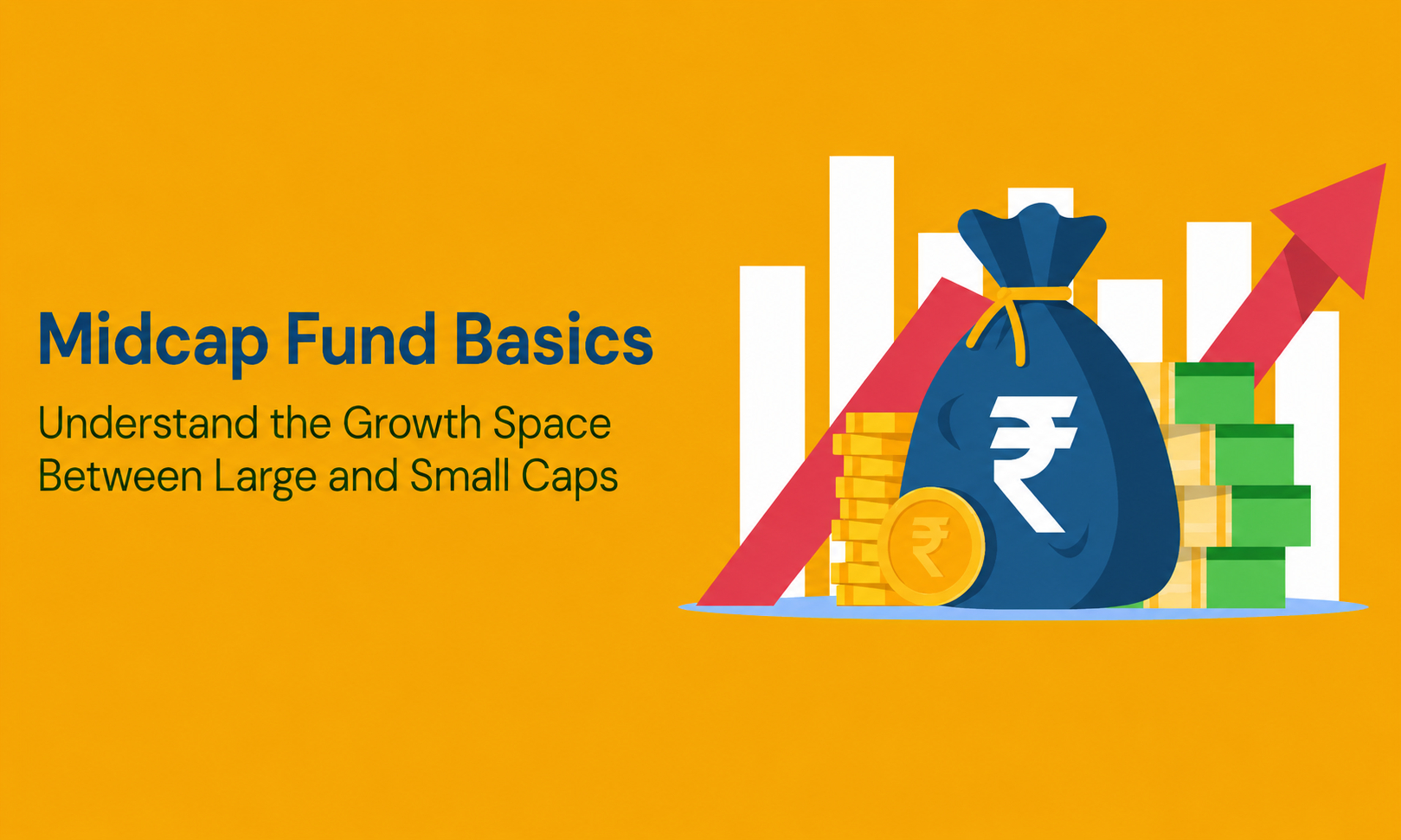 Midcap Fund Basics

Understand the Growth Space Between Large and Small Caps

₹

₹